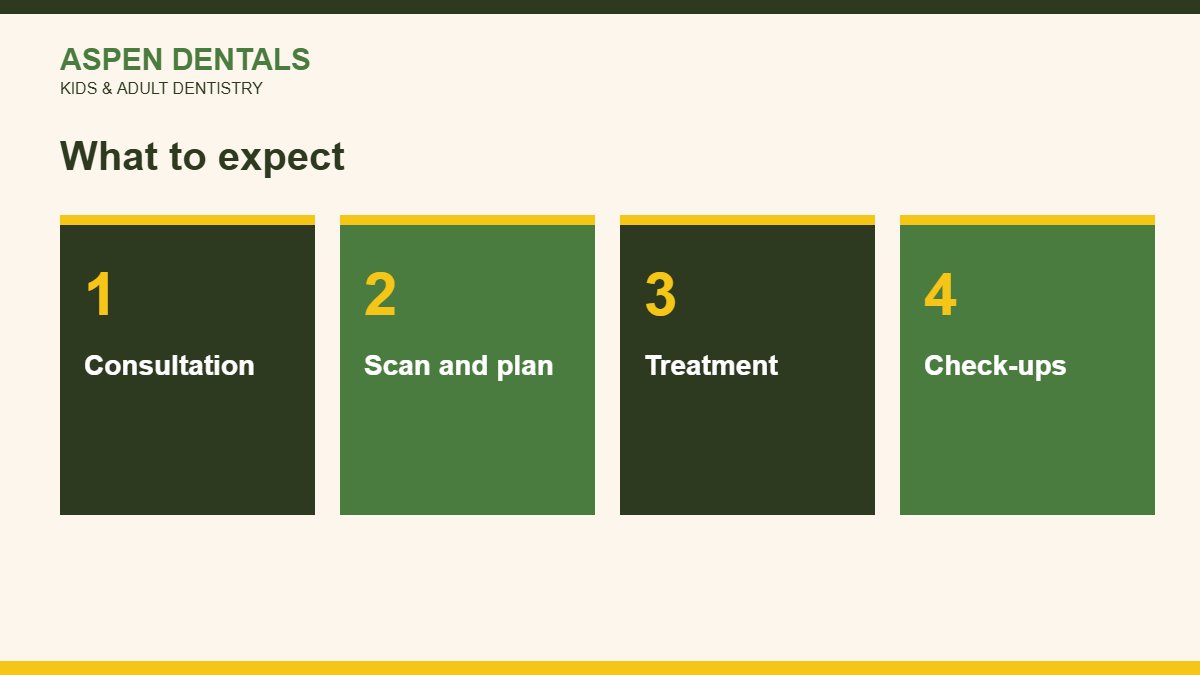 ASPEN DENTALS
KIDS & ADULT DENTISTRY

What to expect

1
Consultation

2
Scan and plan

3
Treatment

4
Check-ups